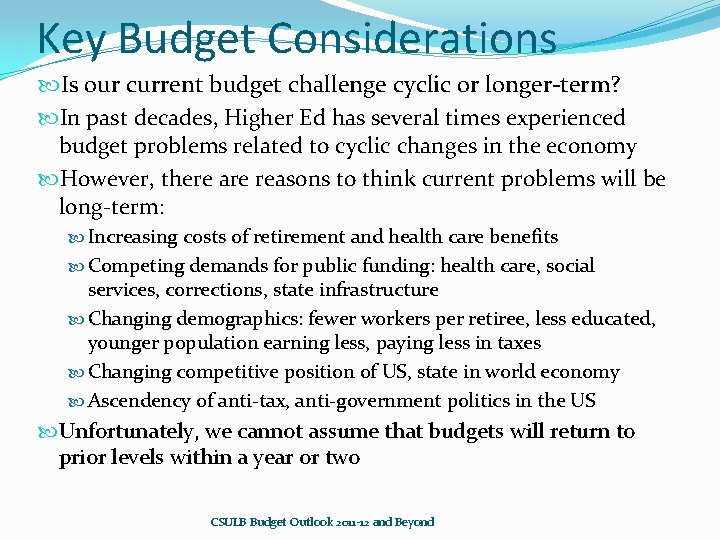 Key Budget Considerations

Is our current budget challenge cyclic or longer-term?

In past decades, Higher Ed has several times experienced budget problems related to cyclic changes in the economy

However, there are reasons to think current problems will be long-term:

Increasing costs of retirement and health care benefits

Competing demands for public funding: health care, social services, corrections, state infrastructure

Changing demographics: fewer workers per retiree, less educated, younger population earning less, paying less in taxes

Changing competitive position of US, state in world economy

Ascendency of anti-tax, anti-government politics in the US

Unfortunately, we cannot assume that budgets will return to prior levels within a year or two

CSULB Budget Outlook 2011-12 and Beyond